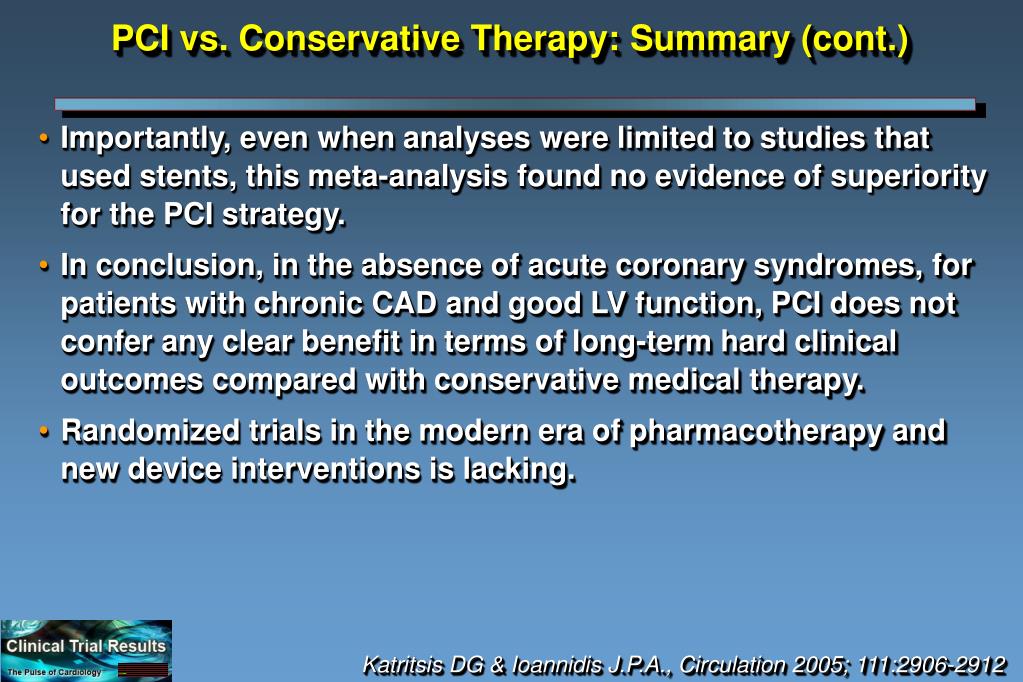 PCI vs. Conservative Therapy: Summary (cont.)

• Importantly, even when analyses were limited to studies that used stents, this meta-analysis found no evidence of superiority for the PCI strategy.

• In conclusion, in the absence of acute coronary syndromes, for patients with chronic CAD and good LV function, PCI does not confer any clear benefit in terms of long-term hard clinical outcomes compared with conservative medical therapy.

• Randomized trials in the modern era of pharmacotherapy and new device interventions is lacking.

Clinical Trial Results
The Pulse of Cardiology

Katritsis DG & Ioannidis J.P.A., Circulation 2005; 111:2906-2912